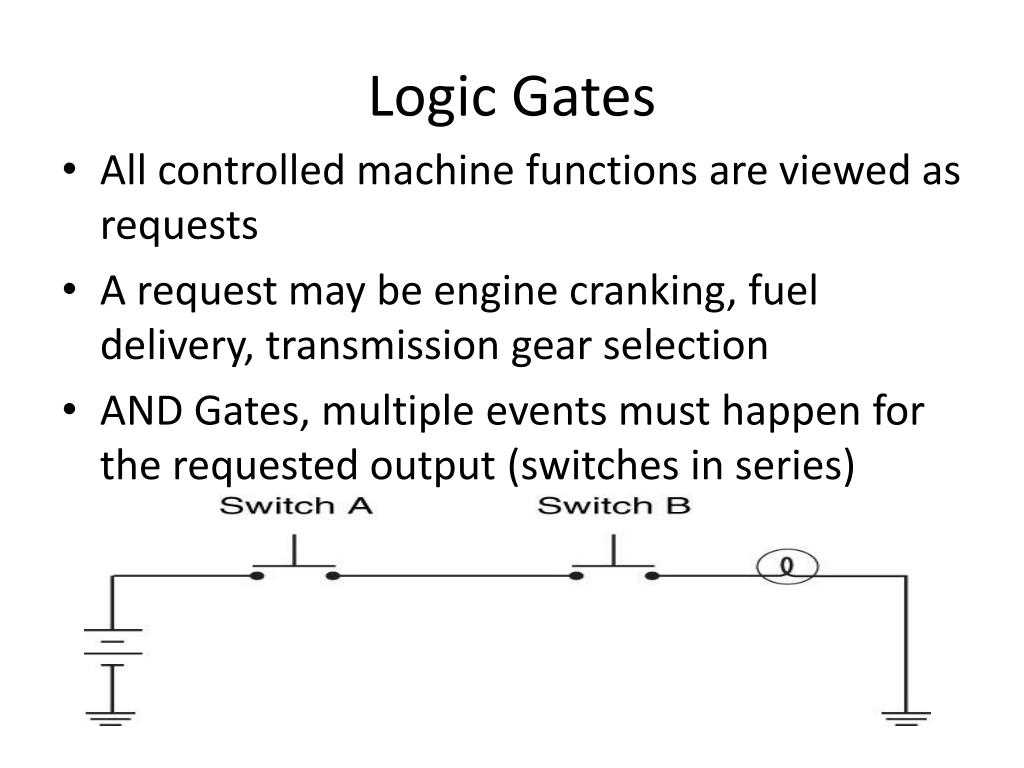 Logic Gates

• All controlled machine functions are viewed as requests

• A request may be engine cranking, fuel delivery, transmission gear selection

• AND Gates, multiple events must happen for the requested output (switches in series)

Switch A

Switch B